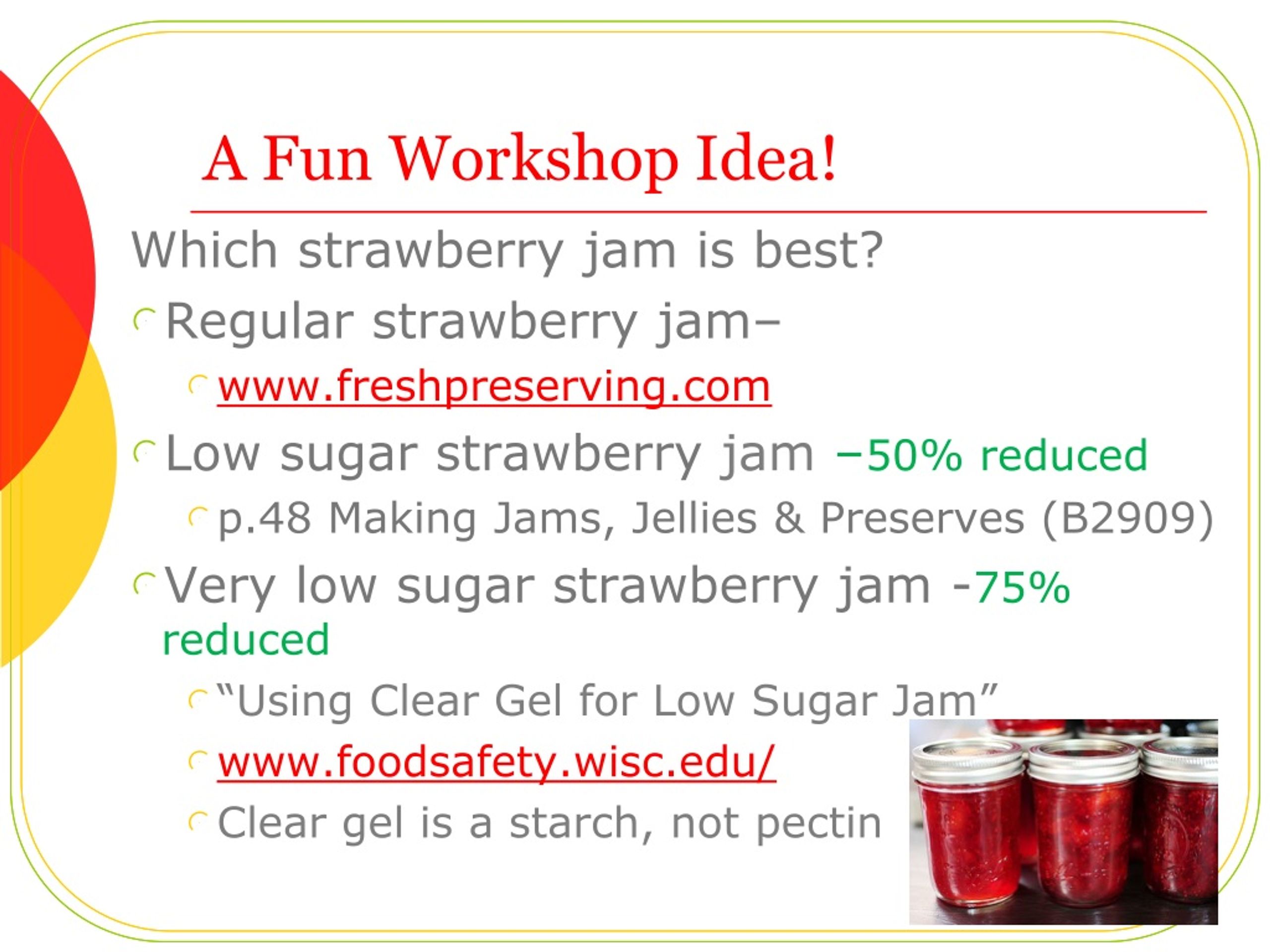 A Fun Workshop Idea!

Which strawberry jam is best?

Regular strawberry jam–

www.freshpreserving.com

Low sugar strawberry jam –50% reduced

p.48 Making Jams, Jellies & Preserves (B2909)

Very low sugar strawberry jam -75% reduced

“Using Clear Gel for Low Sugar Jam”

www.foodsafety.wisc.edu/

Clear gel is a starch, not pectin